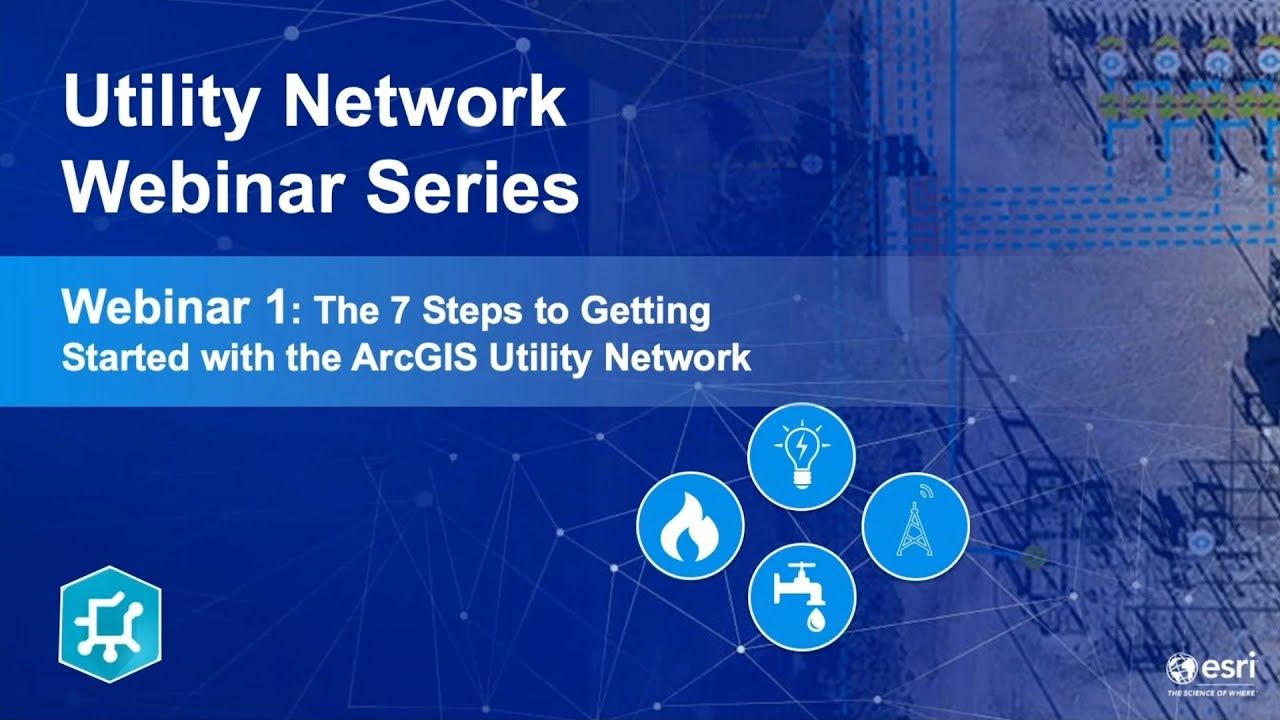 Utility Network Webinar Series

Webinar 1: The 7 Steps to Getting Started with the ArcGIS Utility Network

esri
THE SCIENCE OF WHERE